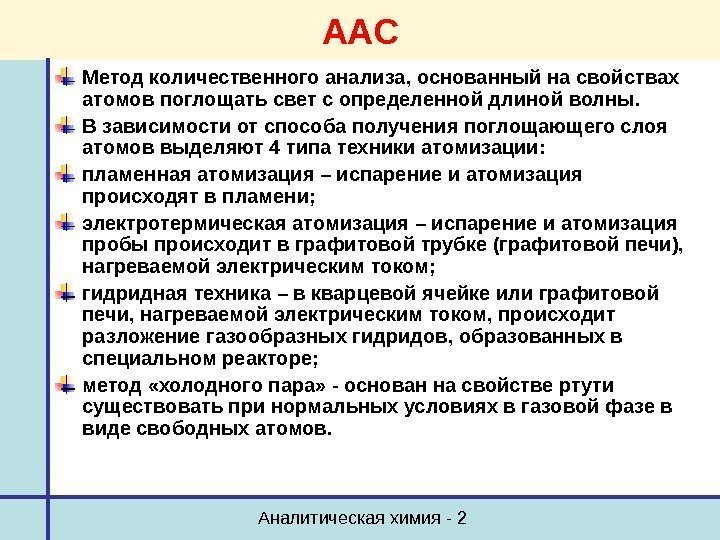 ААС

Метод количественного анализа, основанный на свойствах атомов поглощать свет с определенной длиной волны.

В зависимости от способа получения поглощающего слоя атомов выделяют 4 типа техники атомизации:

пламенная атомизация – испарение и атомизация происходят в пламени;

электротермическая атомизация – испарение и атомизация пробы происходит в графитовой трубке (графитовой печи), нагреваемой электрическим током;

гидридная техника – в кварцевой ячейке или графитовой печи, нагреваемой электрическим током, происходит разложение газообразных гидридов, образованных в специальном реакторе;

метод «холодного пара» - основан на свойстве ртути существовать при нормальных условиях в газовой фазе в виде свободных атомов.

Аналитическая химия - 2